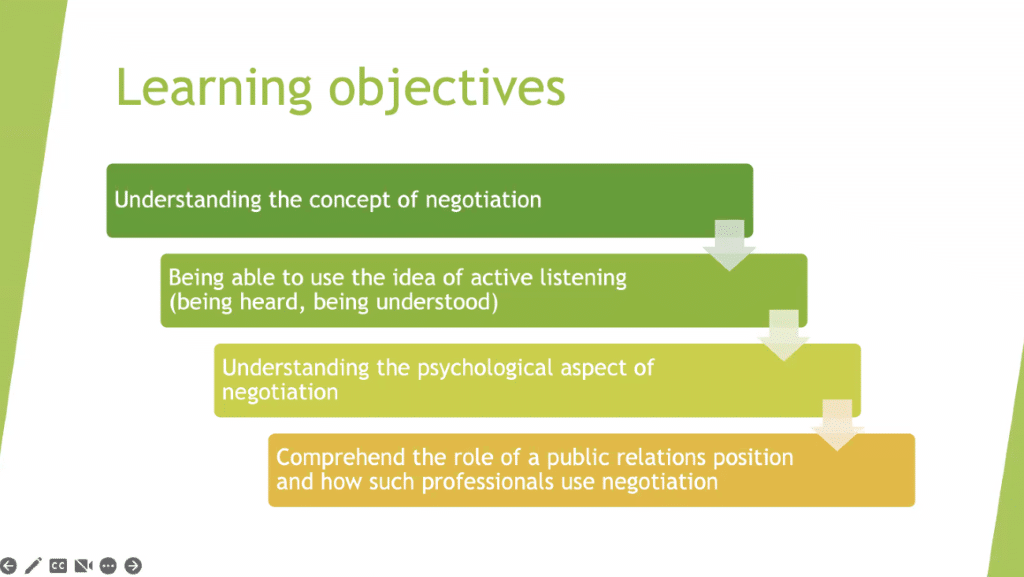 Learning objectives

Understanding the concept of negotiation

Being able to use the idea of active listening (being heard, being understood)

Understanding the psychological aspect of negotiation

Comprehend the role of a public relations position and how such professionals use negotiation

CC